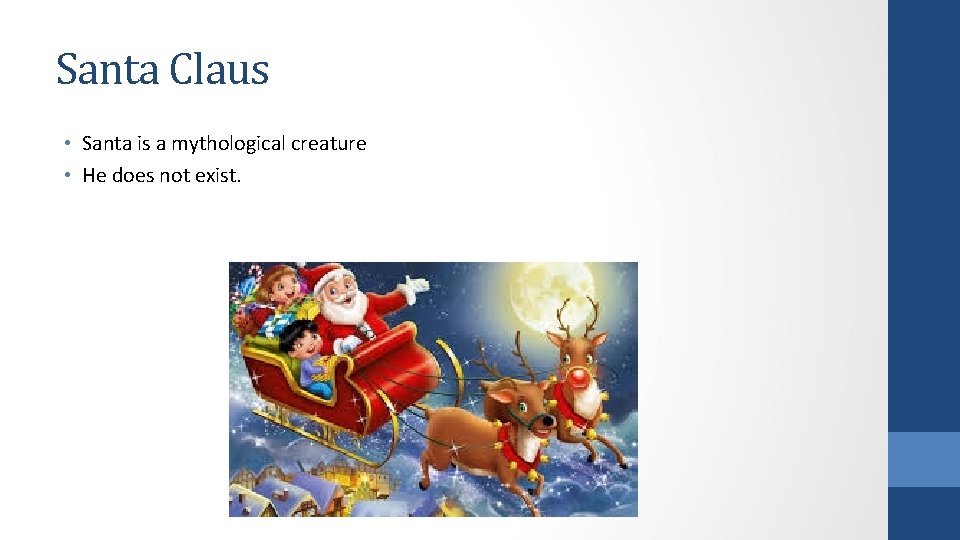 Santa Claus

• Santa is a mythological creature
• He does not exist.